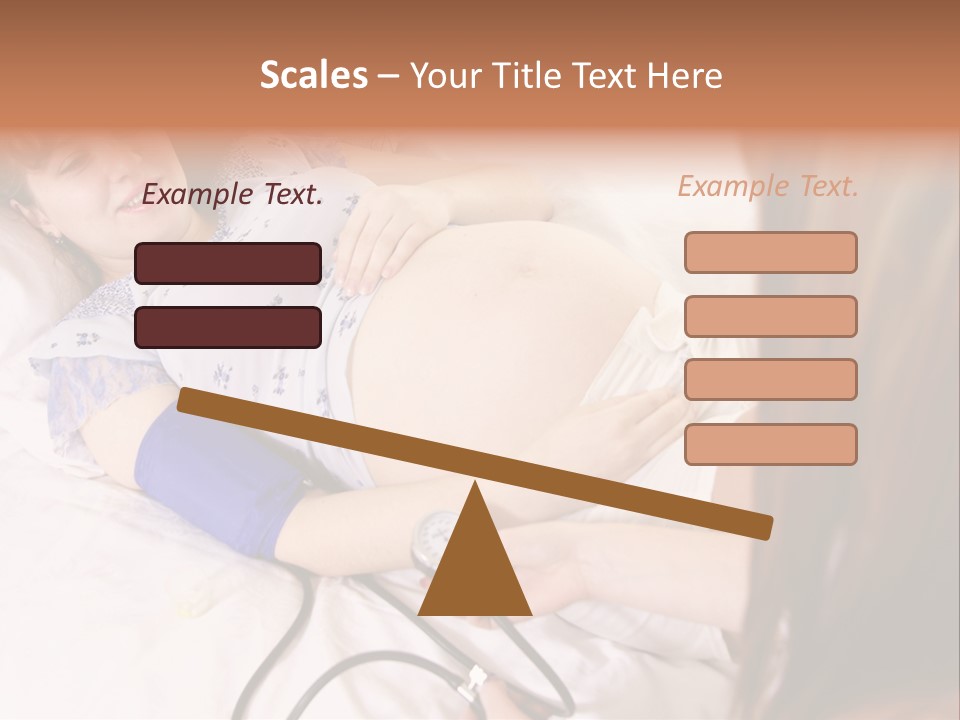 Scales – Your Title Text Here

Example Text.

Example Text.